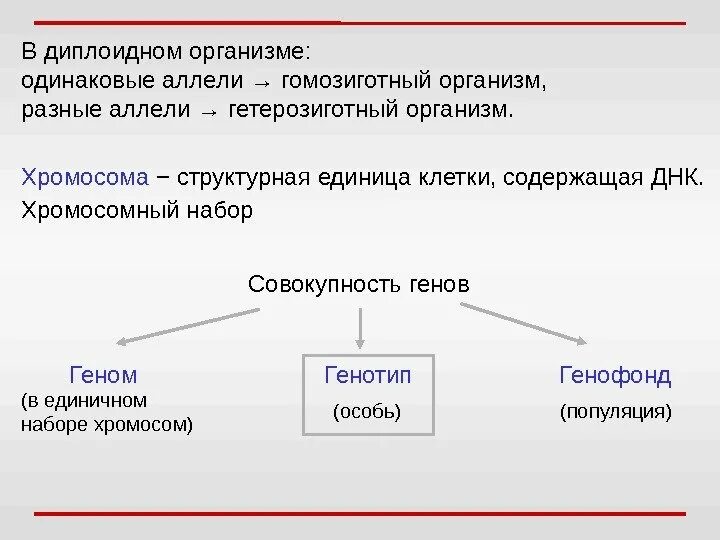 В диплоидном организме:
одинаковые аллели → гомозиготный организм,
разные аллели → гетерозиготный организм.

Хромосома − структурная единица клетки, содержащая ДНК.
Хромосомный набор

Совокупность генов

Геном
(в единичном наборе хромосом)

Генотип
(особь)

Генофонд
(популяция)